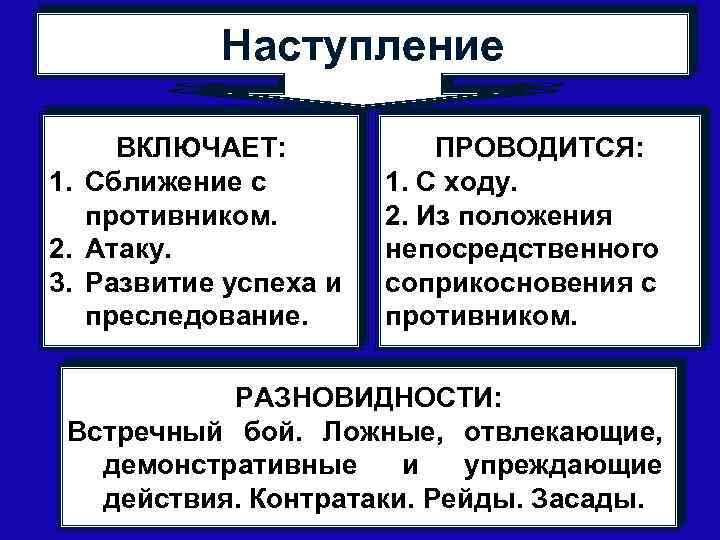 Наступление

ВКЛЮЧАЕТ:
1. Сближение с противником.
2. Атаку.
3. Развитие успеха и преследование.

ПРОВОДИТСЯ:
1. С ходу.
2. Из положения непосредственного соприкосновения с противником.

РАЗНОВИДНОСТИ:
Встречный бой. Ложные, отвлекающие, демонстративные и упреждающие действия. Контратаки. Рейды. Засады.